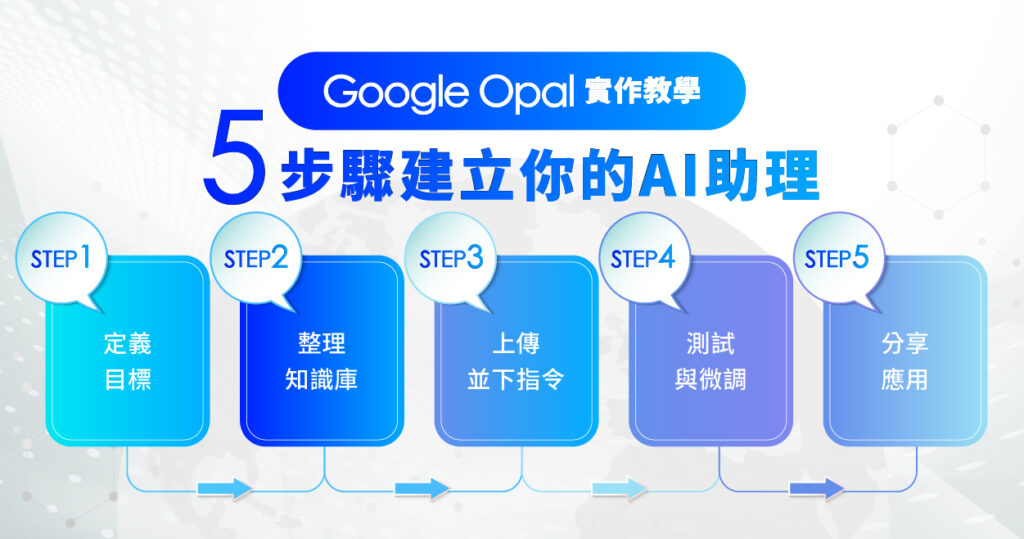 Google Opal 實作教學

5 步驟建立你的AI助理

STEP1
定義
目標

STEP2
整理
知識庫

STEP3
上傳
並下指令

STEP4
測試
與微調

STEP5
分享
應用